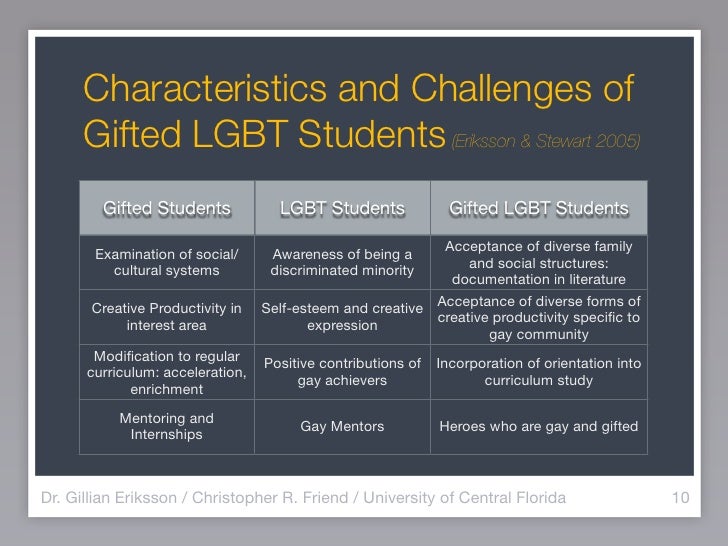 Characteristics and Challenges of Gifted LGBT Students (Eriksson & Stewart 2005)

| Gifted Students | LGBT Students | Gifted LGBT Students |
|---|---|---|
| Examination of social/ cultural systems | Awareness of being a discriminated minority | Acceptance of diverse family and social structures: documentation in literature |
| Creative Productivity in interest area | Self-esteem and creative expression | Acceptance of diverse forms of creative productivity specific to gay community |
| Modification to regular curriculum: acceleration, enrichment | Positive contributions of gay achievers | Incorporation of orientation into curriculum study |
| Mentoring and Internships | Gay Mentors | Heroes who are gay and gifted |

Dr. Gillian Eriksson / Christopher R. Friend / University of Central Florida 10